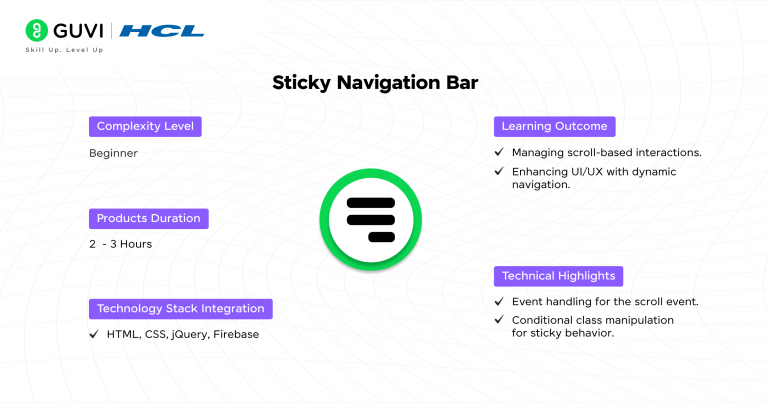 GUVI | HCL
Skill Up. Level Up

Sticky Navigation Bar

Complexity Level

Beginner

Products Duration

2 - 3 Hours

Technology Stack Integration

✓ HTML, CSS, jQuery, Firebase

Learning Outcome

✓ Managing scroll-based interactions.
✓ Enhancing UI/UX with dynamic navigation.

Technical Highlights

✓ Event handling for the scroll event.
✓ Conditional class manipulation for sticky behavior.